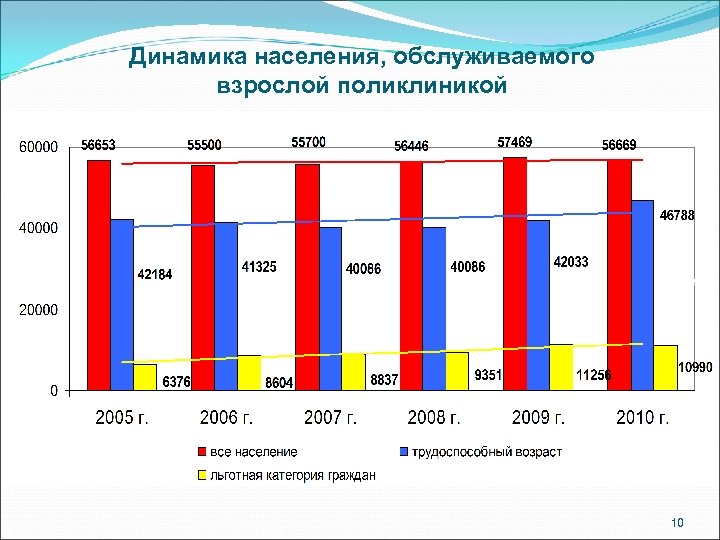 Динамика населения, обслуживаемого взрослой поликлиникой

60000
40000
20000
0

56653
55500
55700
56446
57469
56669

42184
41325
40086
40086
42033
46788

6376
8604
8837
9351
11256
10990

2005 г.
2006 г.
2007 г.
2008 г.
2009 г.
2010 г.

все население
трудоспособный возраст
льготная категория граждан

10